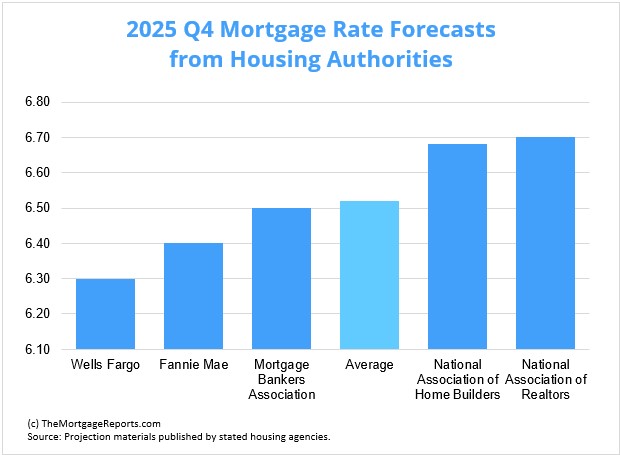 2025 Q4 Mortgage Rate Forecasts from Housing Authorities

6.80
6.70
6.60
6.50
6.40
6.30
6.20
6.10

Wells Fargo
Fannie Mae
Mortgage Bankers Association
Average
National Association of Home Builders
National Association of Realtors

(c) TheMortgageReports.com
Source: Projection materials published by stated housing agencies.